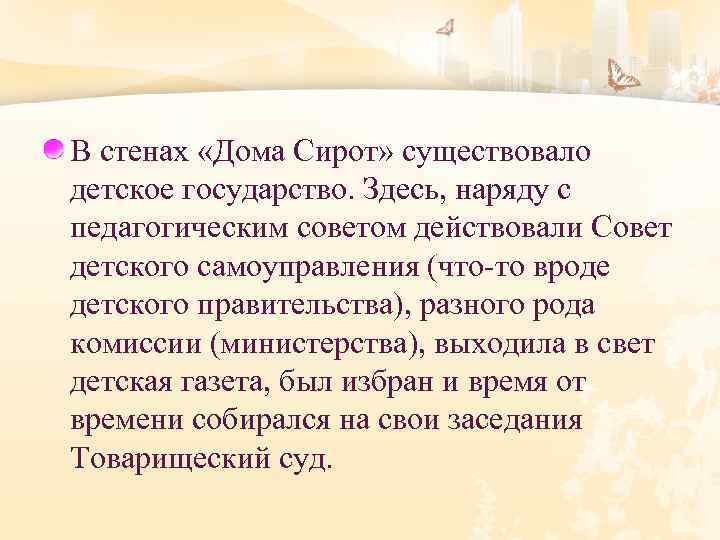 В стенах «Дома Сирот» существовало детское государство. Здесь, наряду с педагогическим советом действовали Совет детского самоуправления (что-то вроде детского правительства), разного рода комиссии (министерства), выходила в свет детская газета, был избран и время от времени собирался на свои заседания Товарищеский суд.